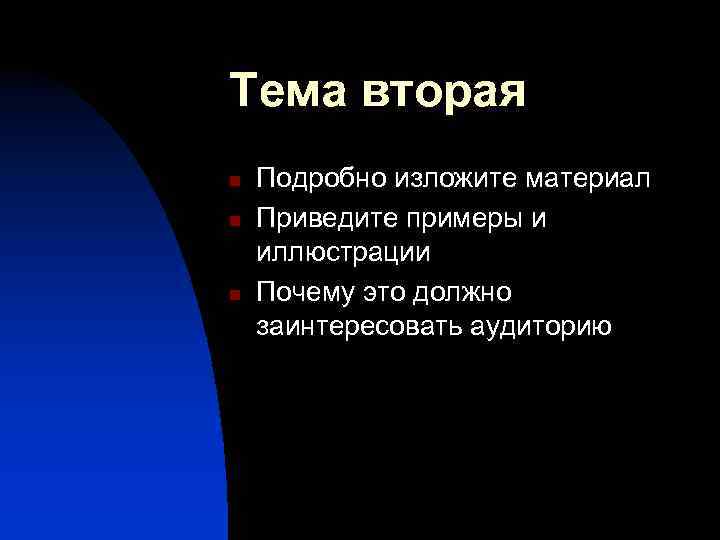 Тема вторая

- Подробно изложите материал
- Приведите примеры и иллюстрации
- Почему это должно заинтересовать аудиторию